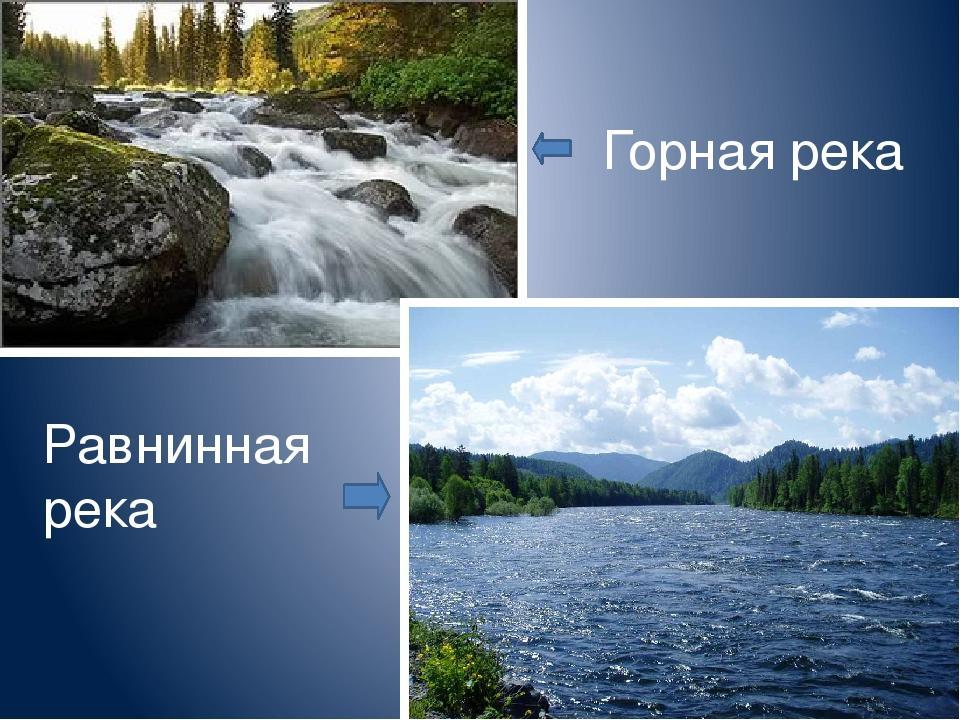 Горная река

Равнинная река